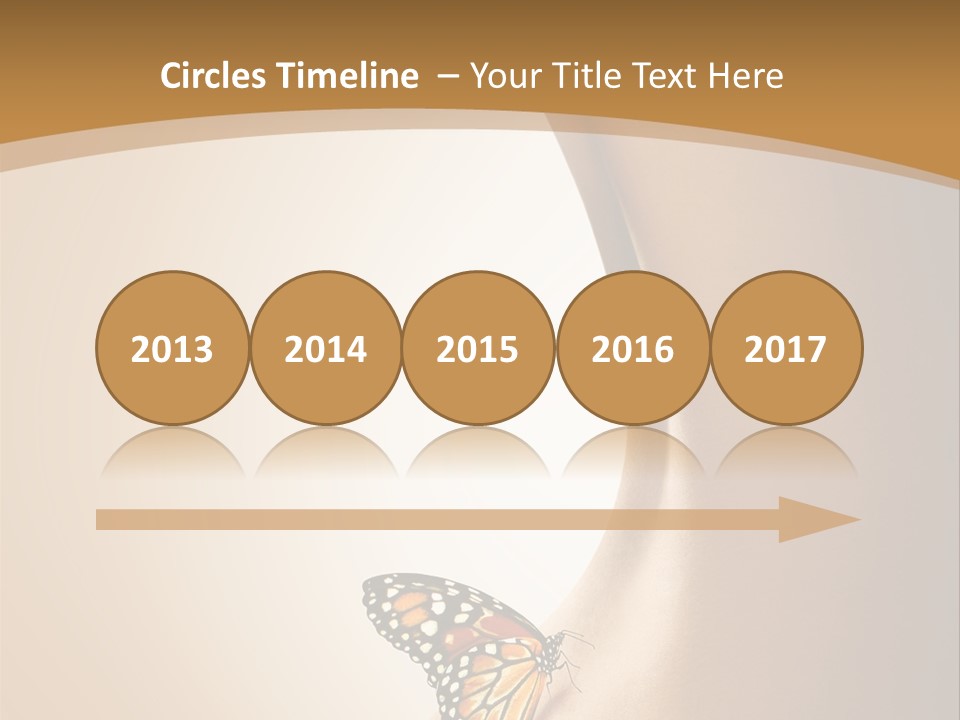 Circles Timeline – Your Title Text Here

2013

2014

2015

2016

2017